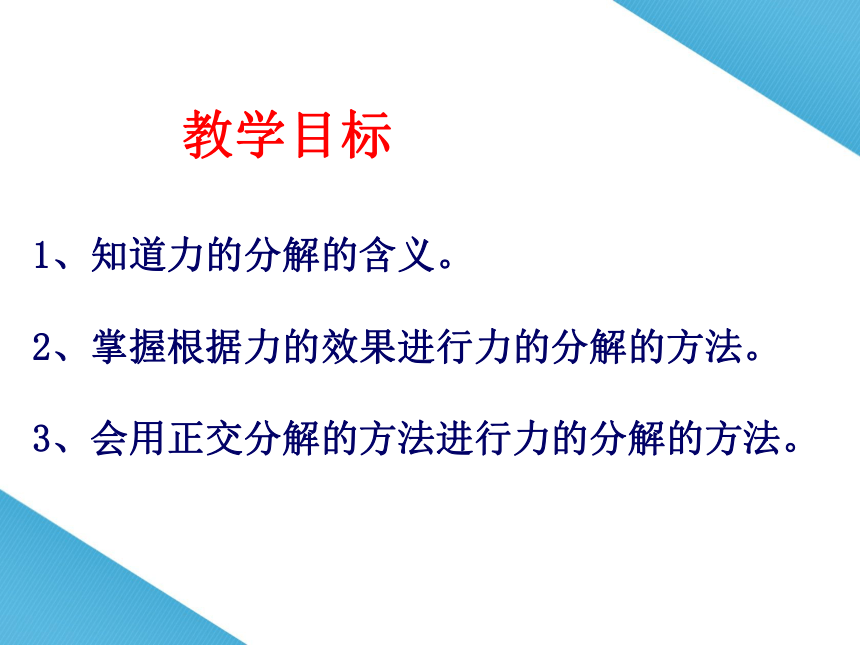 教学目标

1、知道力的分解的含义。

2、掌握根据力的效果进行力的分解的方法。

3、会用正交分解的方法进行力的分解的方法。